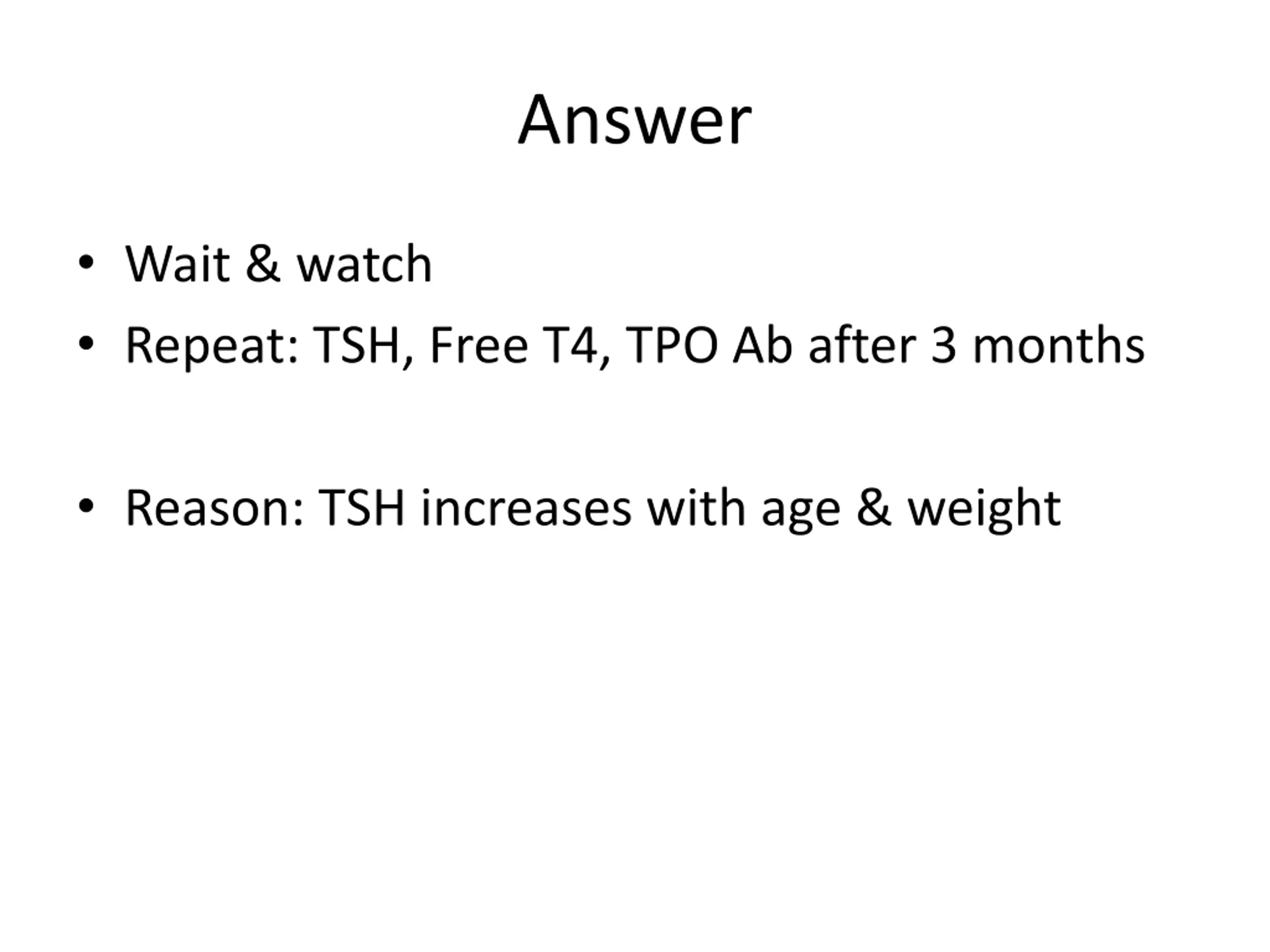 Answer

• Wait & watch
• Repeat: TSH, Free T4, TPO Ab after 3 months

• Reason: TSH increases with age & weight